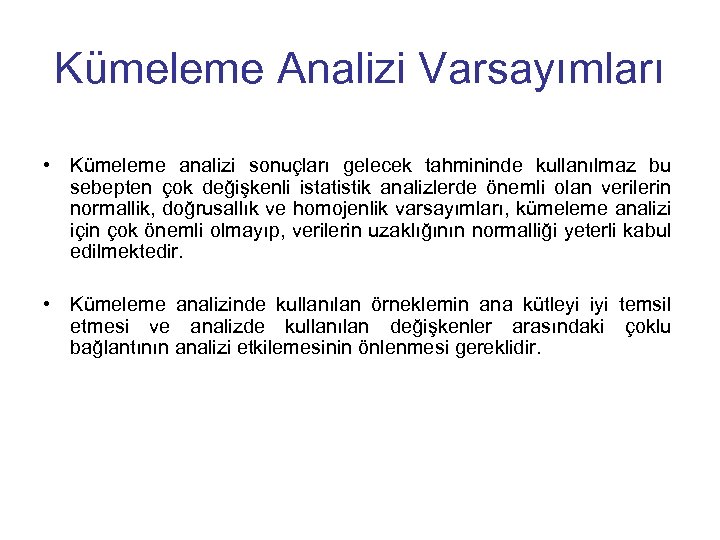 Kümeleme Analizi Varsayımları

• Kümeleme analizi sonuçları gelecek tahmininde kullanılmaz bu sebepten çok değişkenli istatistik analizlerde önemli olan verilerin normallik, doğrusallık ve homojenlik varsayımları, kümeleme analizi için çok önemli olmayıp, verilerin uzaklığının normalliği yeterli kabul edilmektedir.

• Kümeleme analizinde kullanılan örneklemin ana kütleyi iyi temsil etmesi ve analizde kullanılan değişkenler arasındaki çoklu bağlantının analizi etkilemesinin önlenmesi gereklidir.